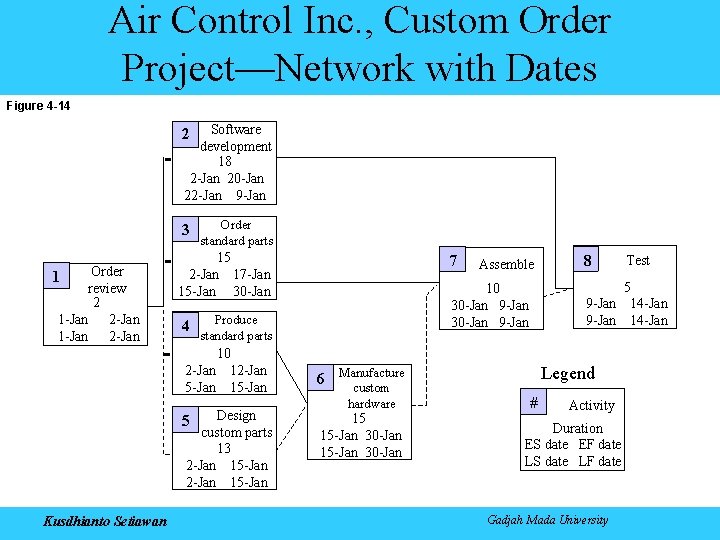 Air Control Inc., Custom Order Project—Network with Dates

Figure 4-14

1
Order review
2
1-Jan 2-Jan
1-Jan 2-Jan

2
Software development
18
2-Jan 20-Jan
22-Jan 9-Jan

3
Order standard parts
15
2-Jan 17-Jan
15-Jan 30-Jan

4
Produce standard parts
10
2-Jan 12-Jan
5-Jan 15-Jan

5
Design custom parts
13
2-Jan 15-Jan
2-Jan 15-Jan

6
Manufacture custom hardware
15
15-Jan 30-Jan
15-Jan 30-Jan

7
Assemble
10
30-Jan 9-Jan
30-Jan 9-Jan

8
Test
5
9-Jan 14-Jan
9-Jan 14-Jan

Legend
#
Activity
Duration
ES date EF date
LS date LF date

Kusdhianto Setiawan

Gadjah Mada University